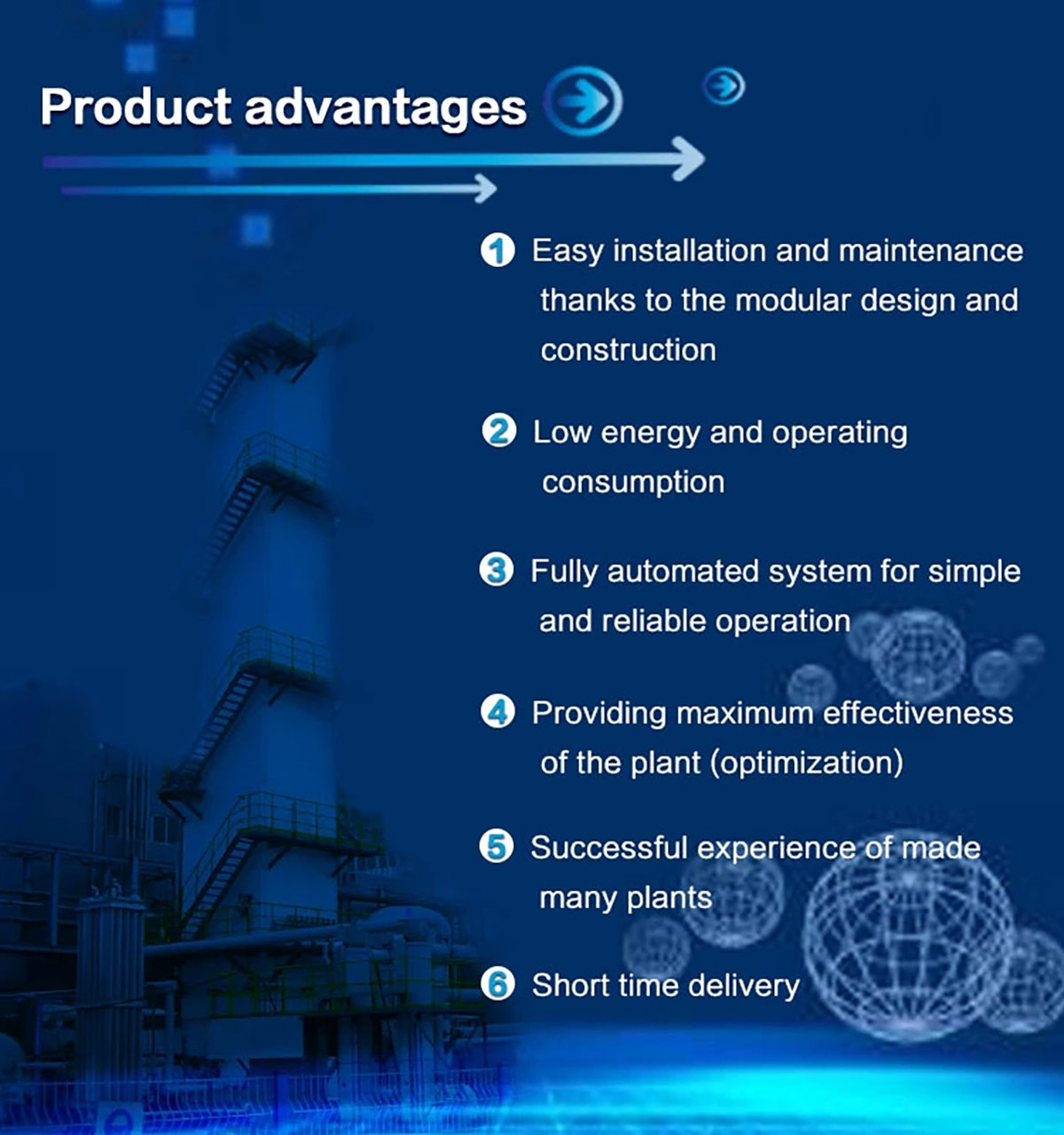 Product advantages

1 Easy installation and maintenance thanks to the modular design and construction

2 Low energy and operating consumption

3 Fully automated system for simple and reliable operation

4 Providing maximum effectiveness of the plant (optimization)

5 Successful experience of made many plants

6 Short time delivery